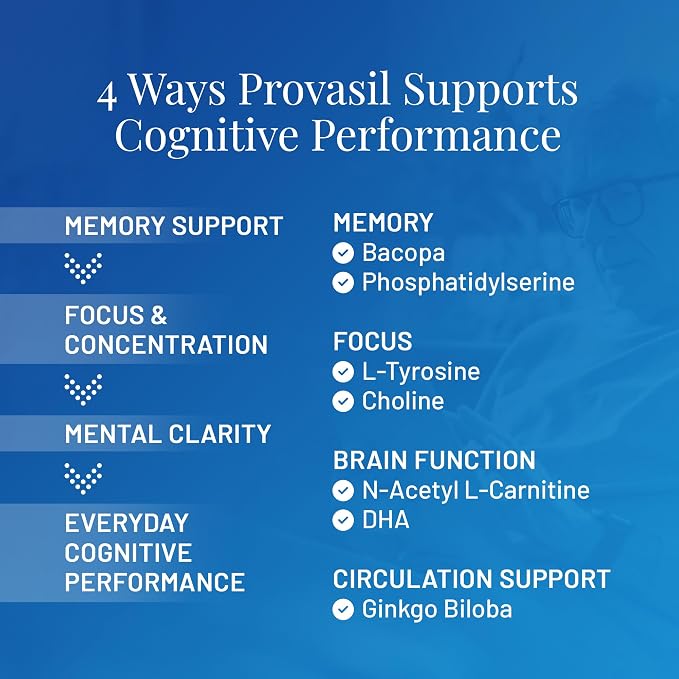 4 Ways Provasil Supports Cognitive Performance

MEMORY SUPPORT

FOCUS & CONCENTRATION

MENTAL CLARITY

EVERYDAY COGNITIVE PERFORMANCE

MEMORY
Bacopa
Phosphatidylserine

FOCUS
L-Tyrosine
Choline

BRAIN FUNCTION
N-Acetyl L-Carnitine
DHA

CIRCULATION SUPPORT
Ginkgo Biloba